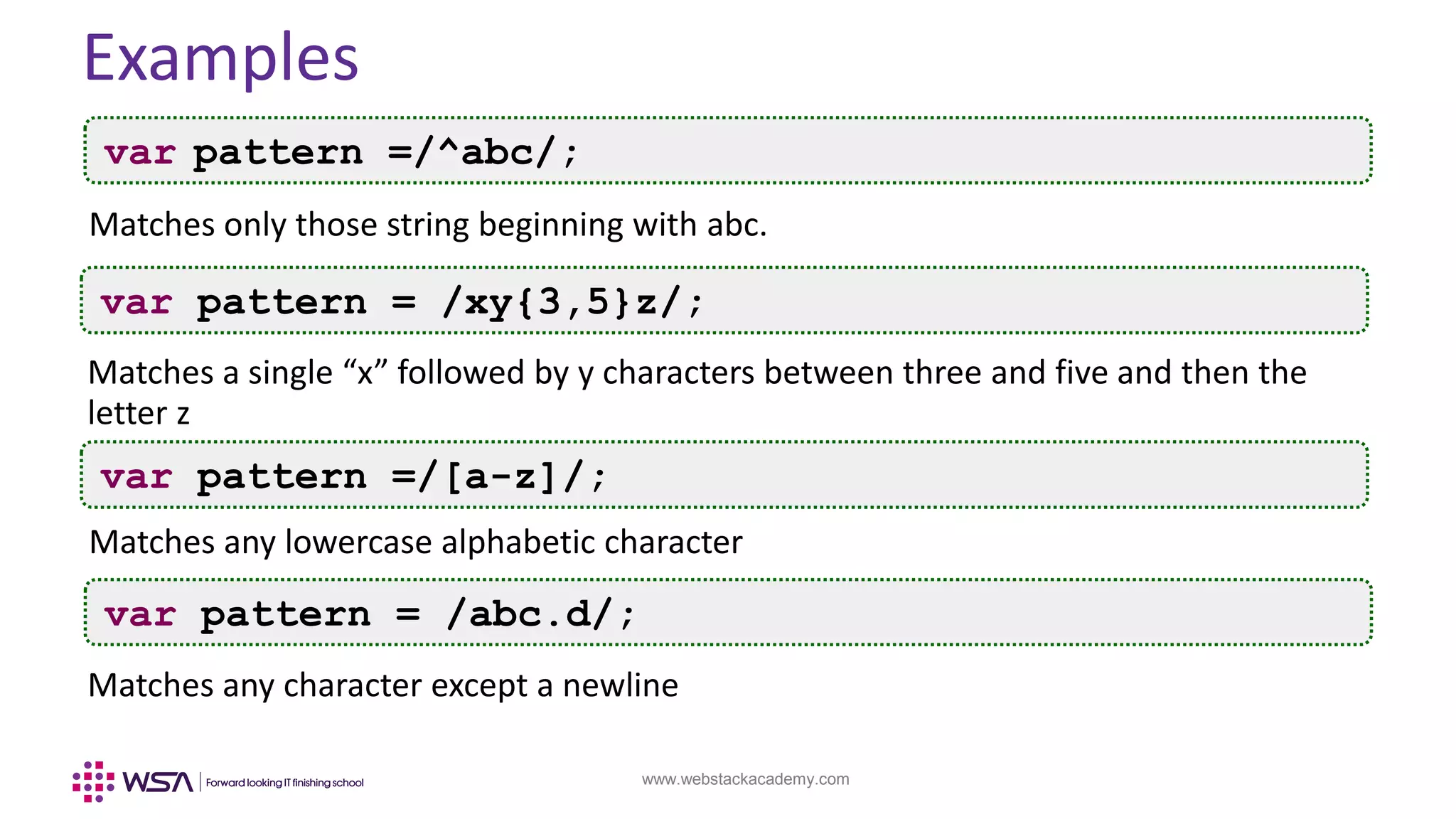 Examples

var pattern =/^abc/;

Matches only those string beginning with abc.

var pattern = /xy{3,5}z/;

Matches a single “x” followed by y characters between three and five and then the letter z

var pattern =/[a-z]/;

Matches any lowercase alphabetic character

var pattern = /abc.d/;

Matches any character except a newline

WSA | Forward looking IT finishing school

www.webstackacademy.com